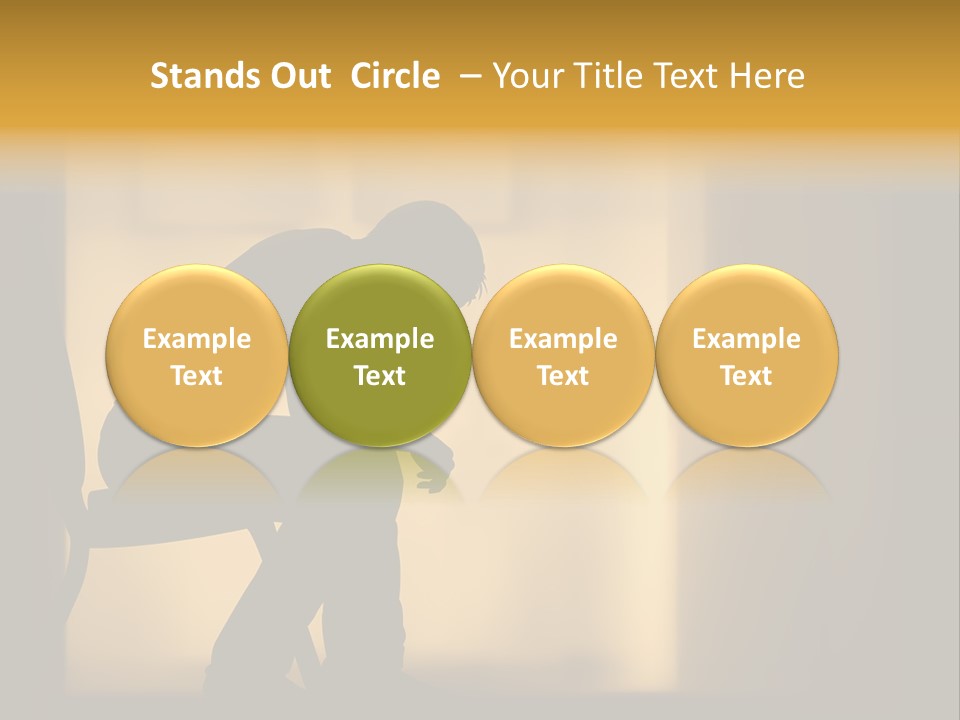 Stands Out Circle – Your Title Text Here

Example Text

Example Text

Example Text

Example Text